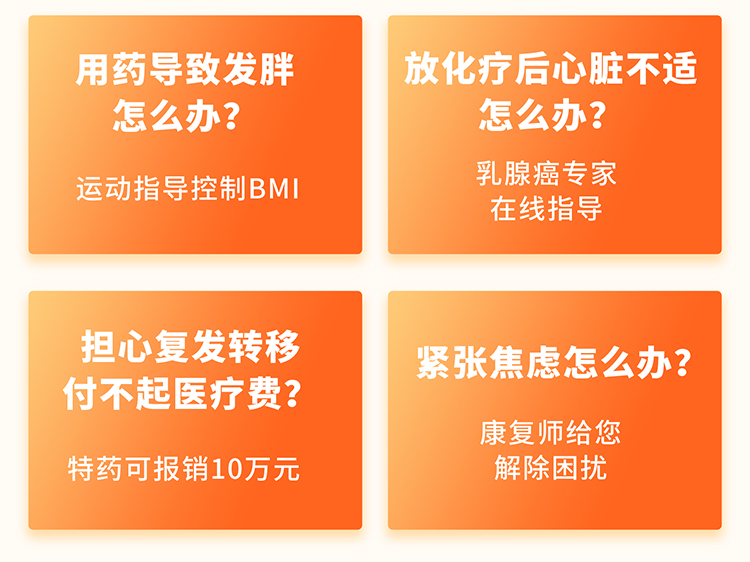 用药导致发胖
怎么办？

运动指导控制BMI

放化疗后心脏不适
怎么办？

乳腺癌专家
在线指导

担心复发转移
付不起医疗费？

特药可报销10万元

紧张焦虑怎么办？

康复师给您
解除困扰